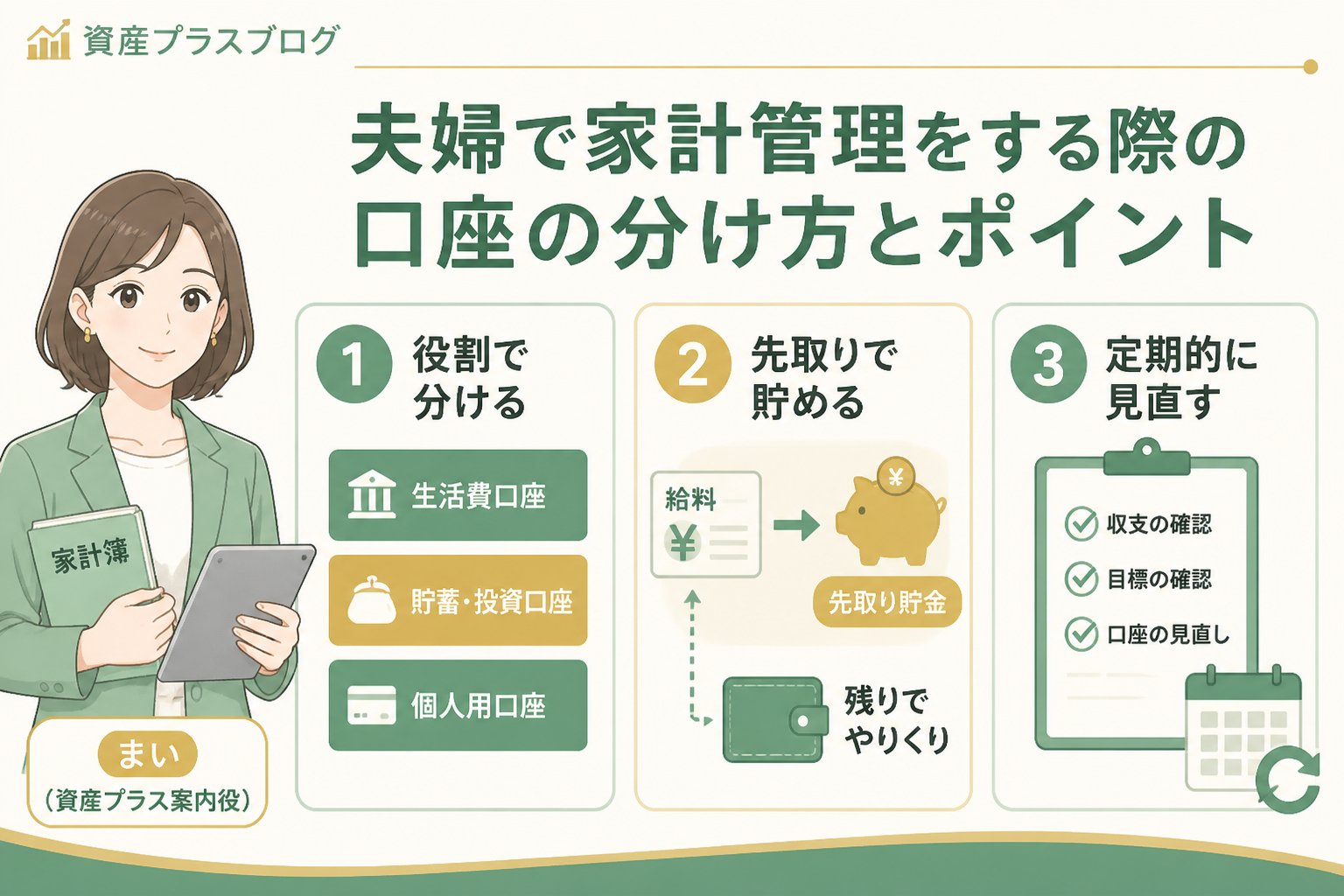 資産プラスブログ

夫婦で家計管理をする際の口座の分け方とポイント

家計簿

まい
（資産プラス案内役）

1 役割で分ける

生活費口座

貯蓄・投資口座

個人用口座

2 先取りで貯める

給料

¥

¥

先取り貯金

残りでやりくり

3 定期的に見直す

収支の確認

目標の確認

口座の見直し